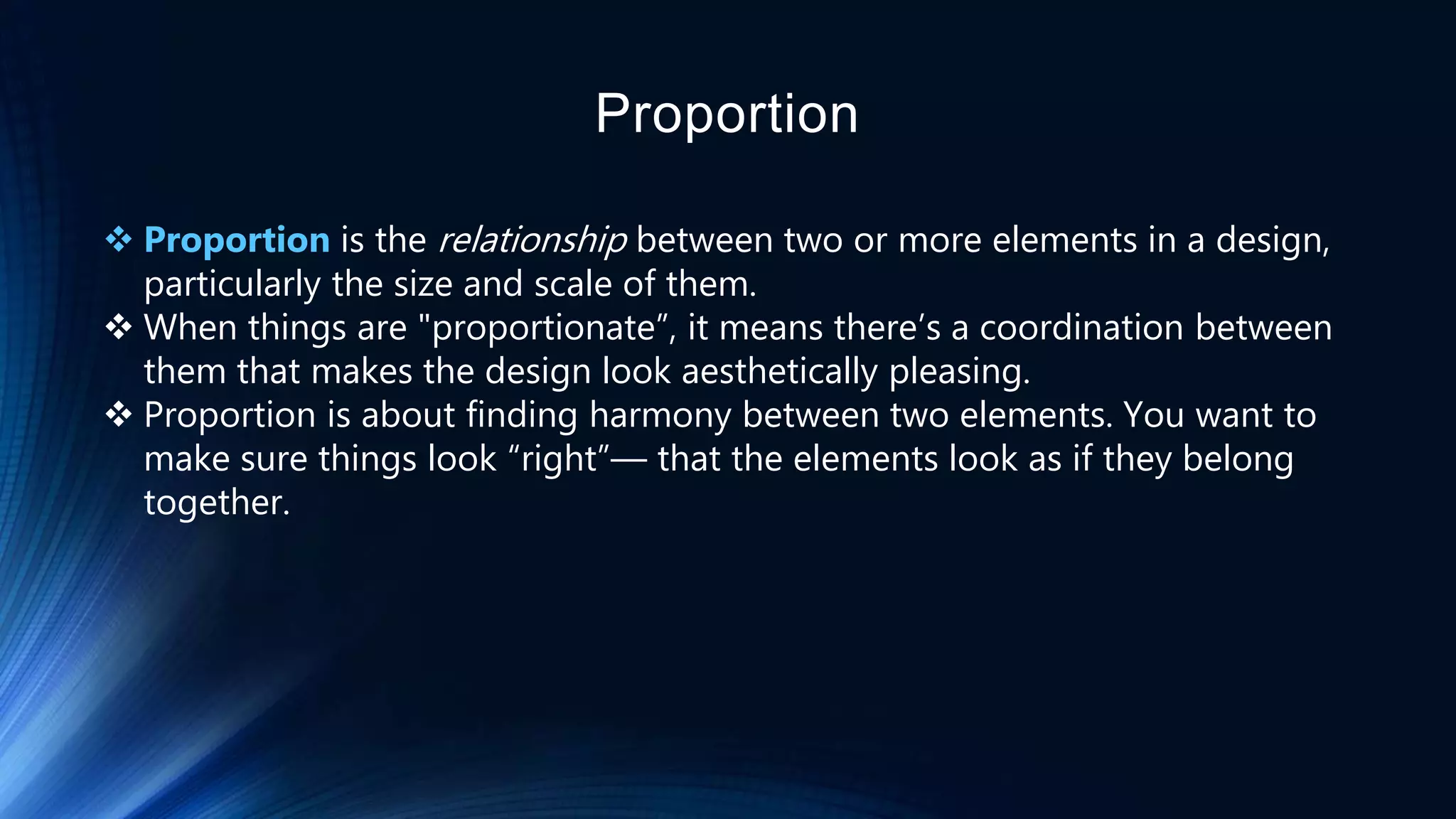 Proportion

❖ Proportion is the relationship between two or more elements in a design, particularly the size and scale of them.
❖ When things are "proportionate”, it means there’s a coordination between them that makes the design look aesthetically pleasing.
❖ Proportion is about finding harmony between two elements. You want to make sure things look “right”— that the elements look as if they belong together.